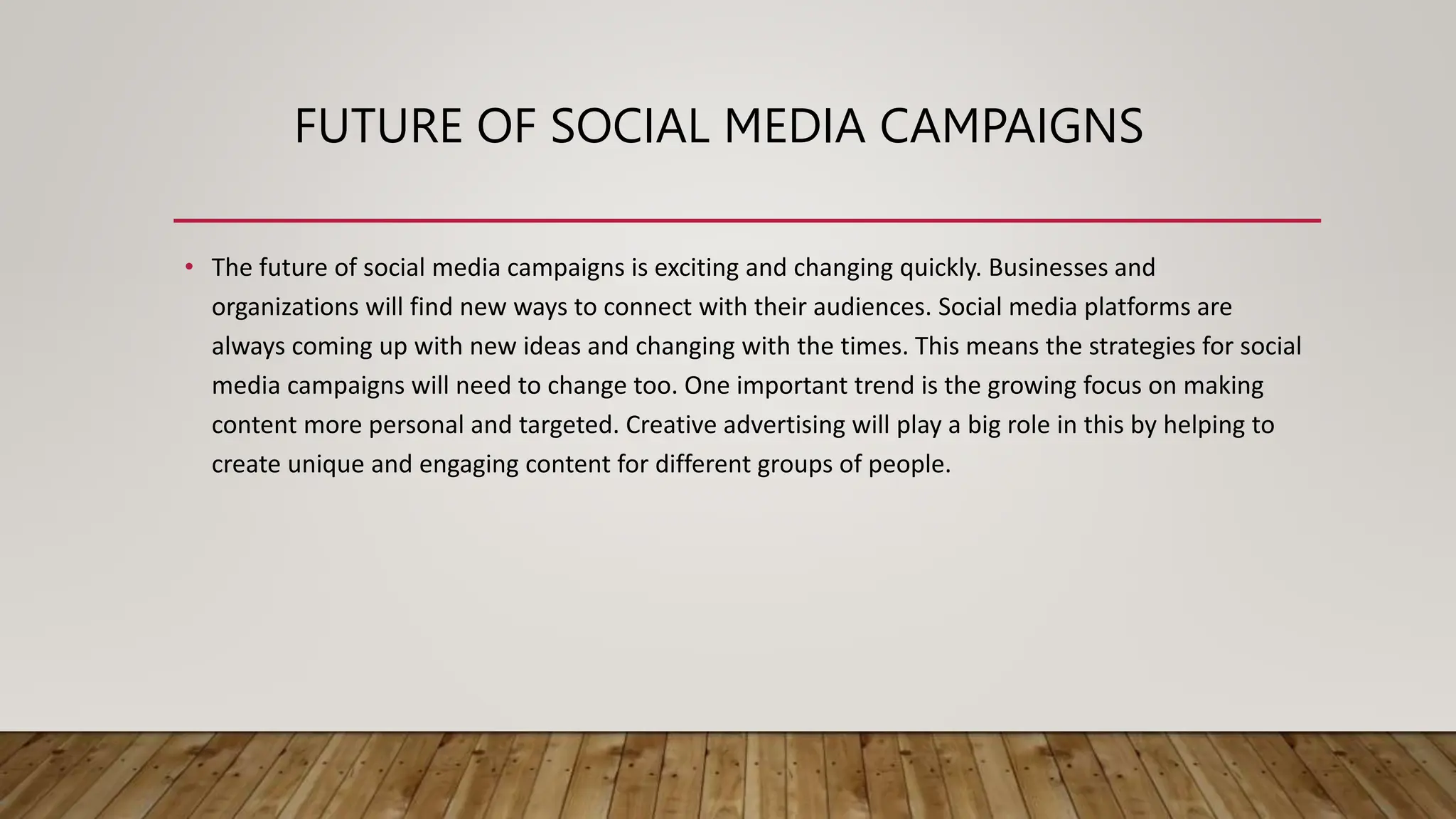 FUTURE OF SOCIAL MEDIA CAMPAIGNS

• The future of social media campaigns is exciting and changing quickly. Businesses and organizations will find new ways to connect with their audiences. Social media platforms are always coming up with new ideas and changing with the times. This means the strategies for social media campaigns will need to change too. One important trend is the growing focus on making content more personal and targeted. Creative advertising will play a big role in this by helping to create unique and engaging content for different groups of people.